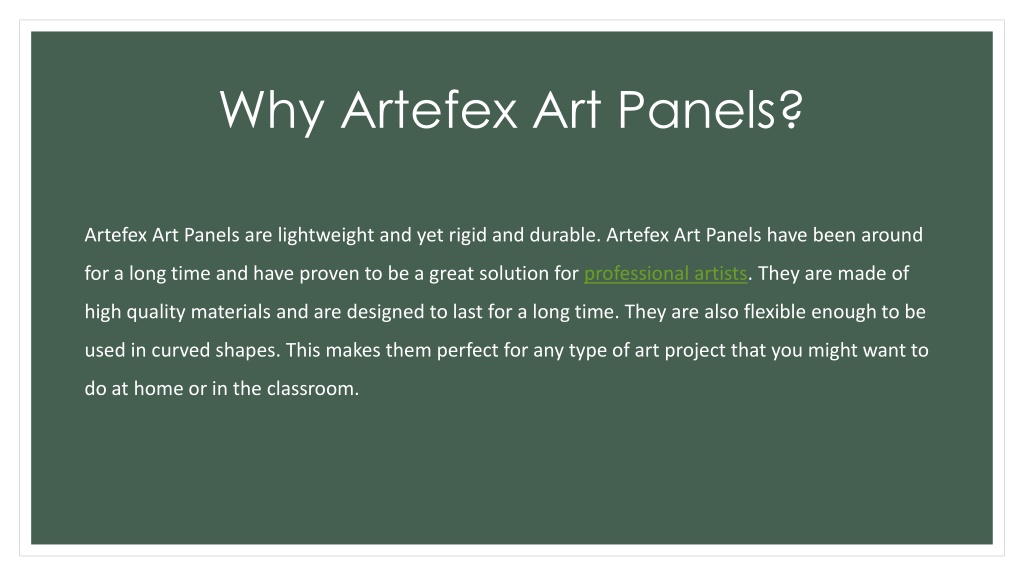 Why Artefex Art Panels?

Artefex Art Panels are lightweight and yet rigid and durable. Artefex Art Panels have been around for a long time and have proven to be a great solution for professional artists. They are made of high quality materials and are designed to last for a long time. They are also flexible enough to be used in curved shapes. This makes them perfect for any type of art project that you might want to do at home or in the classroom.